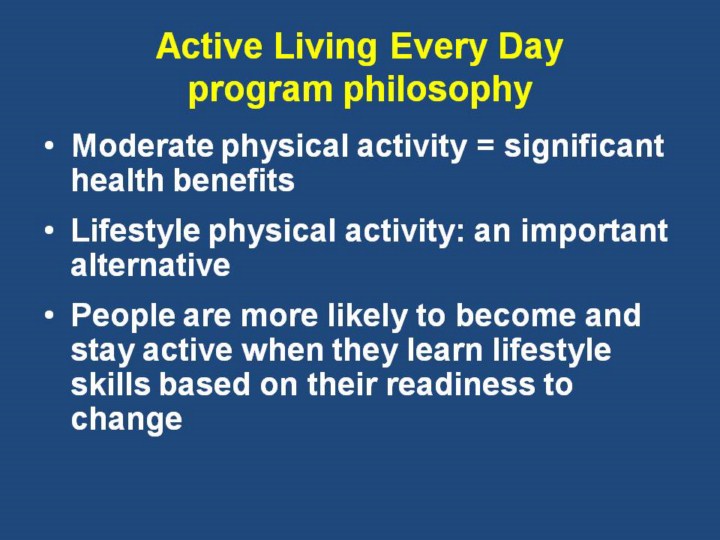 Active Living Every Day
program philosophy

• Moderate physical activity = significant health benefits

• Lifestyle physical activity: an important alternative

• People are more likely to become and stay active when they learn lifestyle skills based on their readiness to change